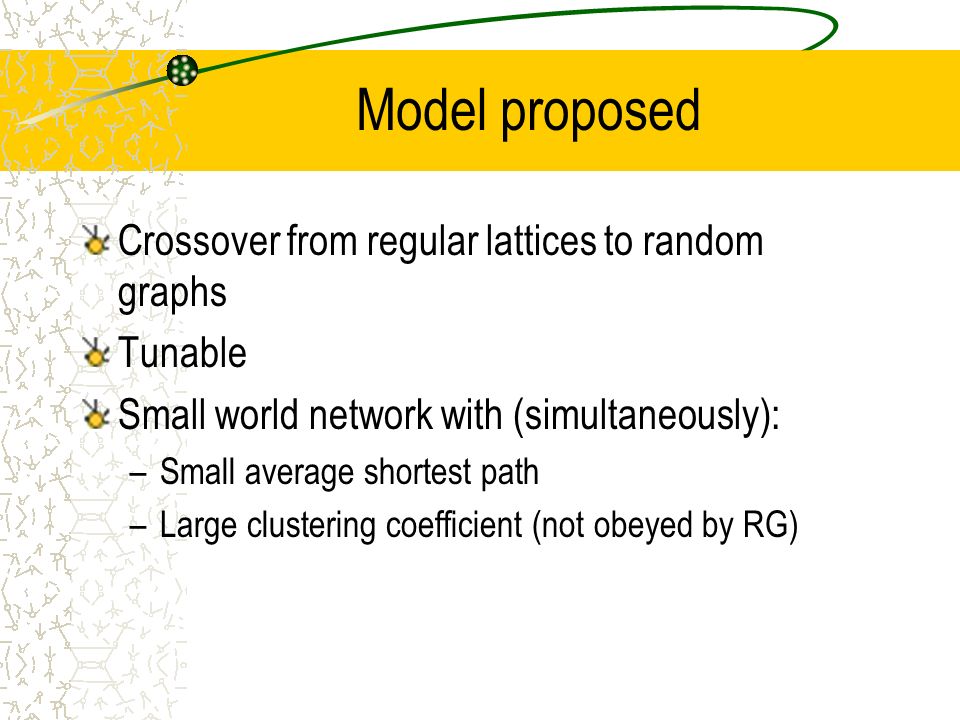 Model proposed

Crossover from regular lattices to random graphs

Tunable

Small world network with (simultaneously):

– Small average shortest path

– Large clustering coefficient (not obeyed by RG)